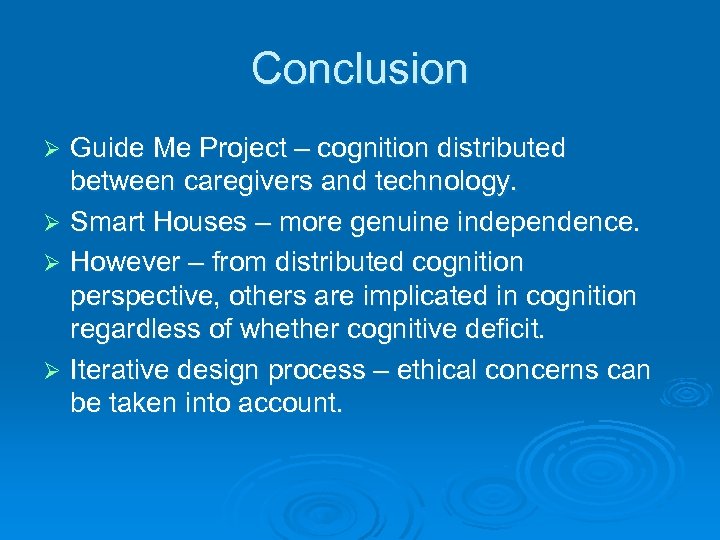 Conclusion

➢ Guide Me Project – cognition distributed between caregivers and technology.

➢ Smart Houses – more genuine independence.

➢ However – from distributed cognition perspective, others are implicated in cognition regardless of whether cognitive deficit.

➢ Iterative design process – ethical concerns can be taken into account.